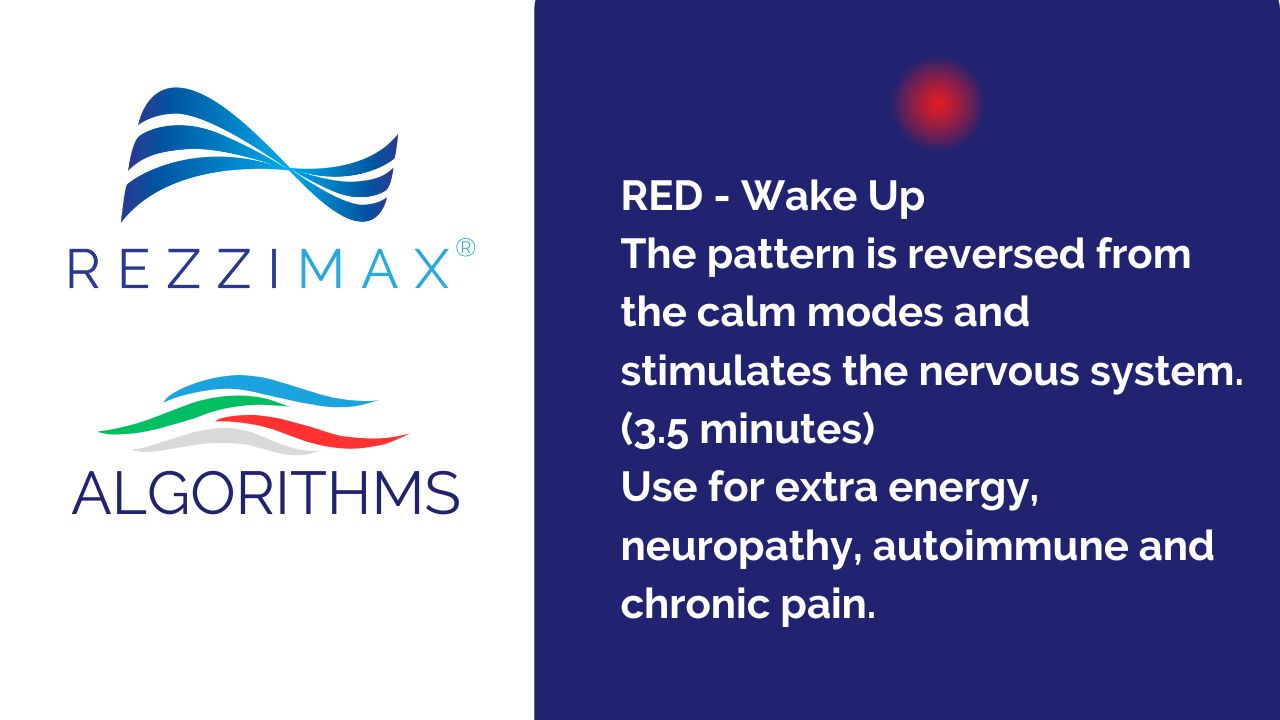 REZZIMAX®

ALGORITHMS

RED - Wake Up
The pattern is reversed from the calm modes and stimulates the nervous system. (3.5 minutes)
Use for extra energy, neuropathy, autoimmune and chronic pain.